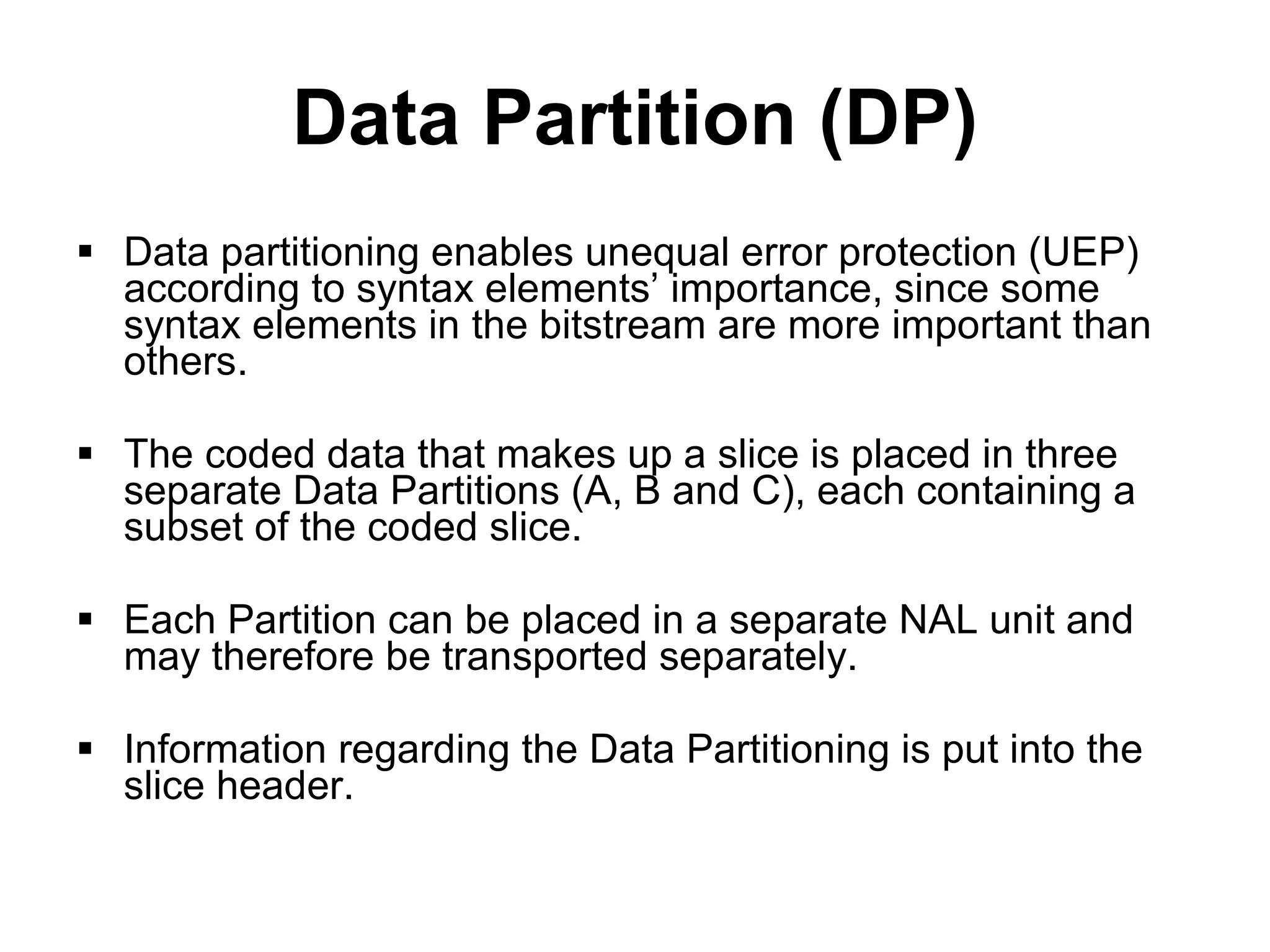 Data Partition (DP)

▪ Data partitioning enables unequal error protection (UEP) according to syntax elements’ importance, since some syntax elements in the bitstream are more important than others.

▪ The coded data that makes up a slice is placed in three separate Data Partitions (A, B and C), each containing a subset of the coded slice.

▪ Each Partition can be placed in a separate NAL unit and may therefore be transported separately.

▪ Information regarding the Data Partitioning is put into the slice header.